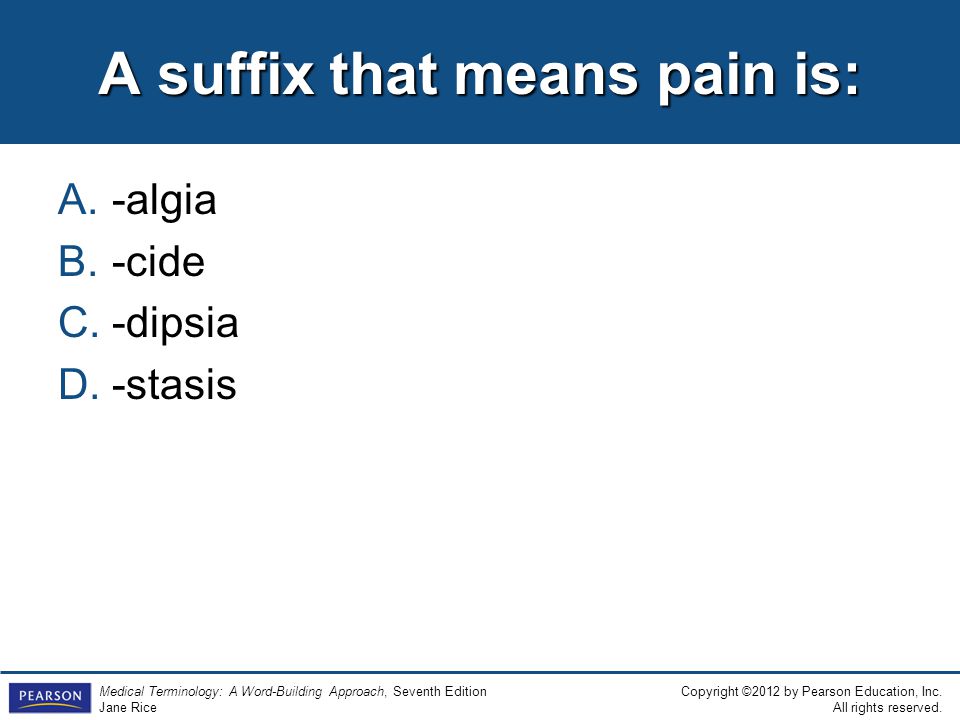 A suffix that means pain is:

A. -algia
B. -cide
C. -dipsia
D. -stasis

PEARSON

Medical Terminology: A Word-Building Approach, Seventh Edition
Jane Rice

Copyright ©2012 by Pearson Education, Inc.
All rights reserved.